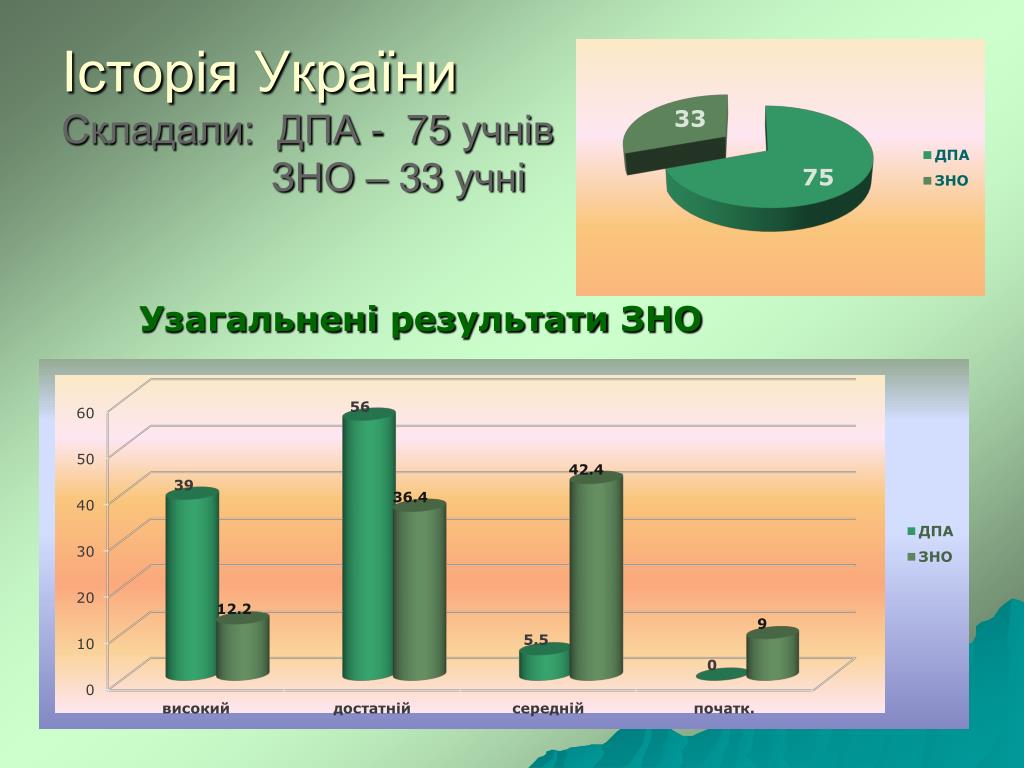 Історія України
Складали: ДПА - 75 учнів
ЗНО – 33 учні

33
75
ДПА
ЗНО

Узагальнені результати ЗНО

60
50
40
30
20
10
0
39
12.2
56
36.4
5.5
42.4
0
9
високий
достатній
середній
початк.
ДПА
ЗНО